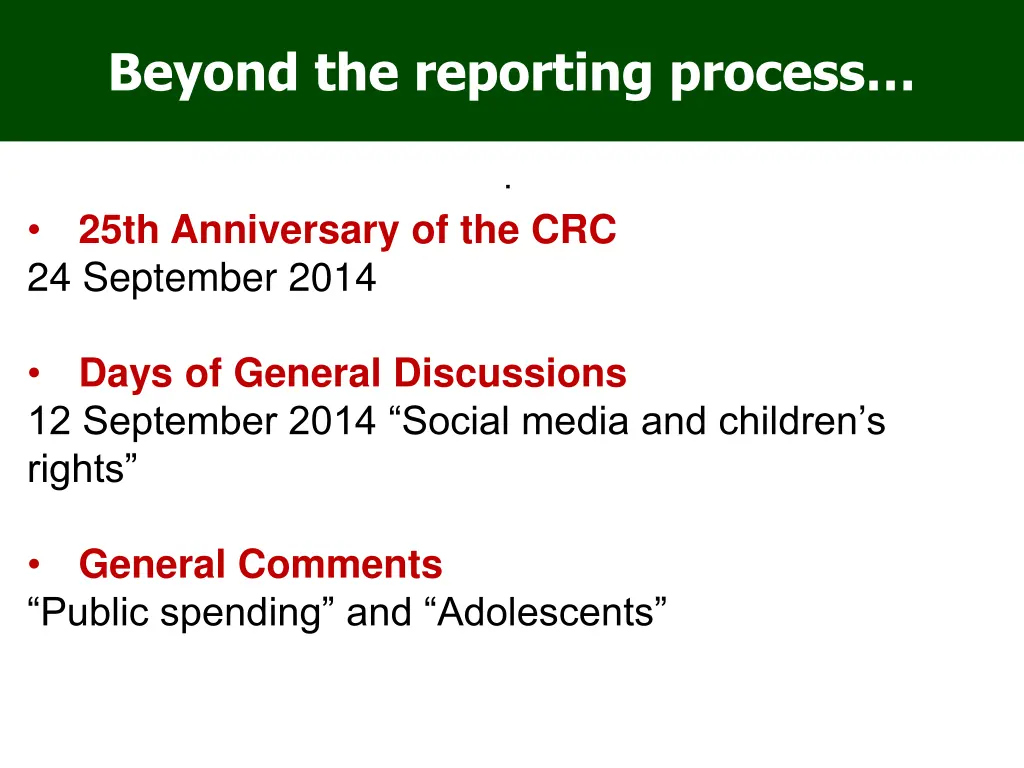 Beyond the reporting process…

.

• 25th Anniversary of the CRC
24 September 2014

• Days of General Discussions
12 September 2014 “Social media and children’s rights”

• General Comments
“Public spending” and “Adolescents”